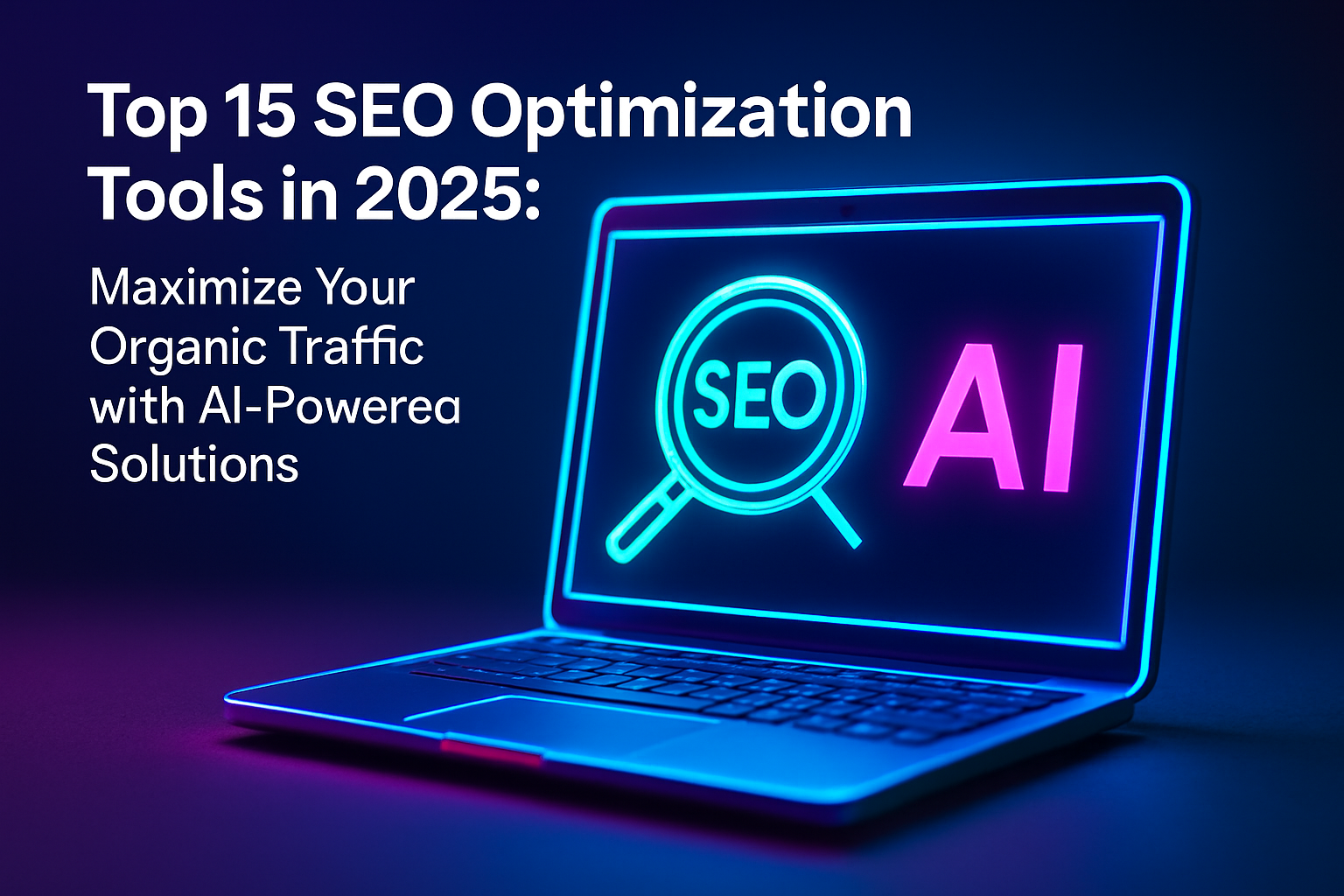 Top 15 SEO Optimization Tools in 2025:

Maximize Your Organic Traffic with AI-Powerea Solutions

SEO

AI